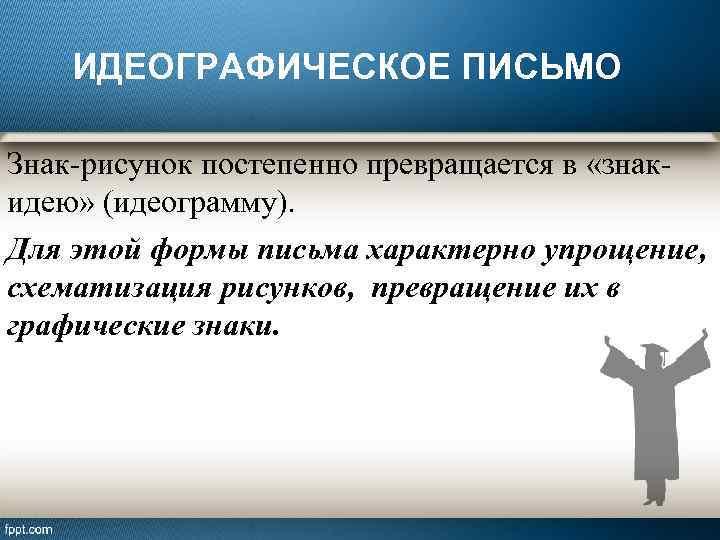 ИДЕОГРАФИЧЕСКОЕ ПИСЬМО

Знак-рисунок постепенно превращается в «знак-идею» (идеограмму).

Для этой формы письма характерно упрощение, схематизация рисунков, превращение их в графические знаки.

fppt.com